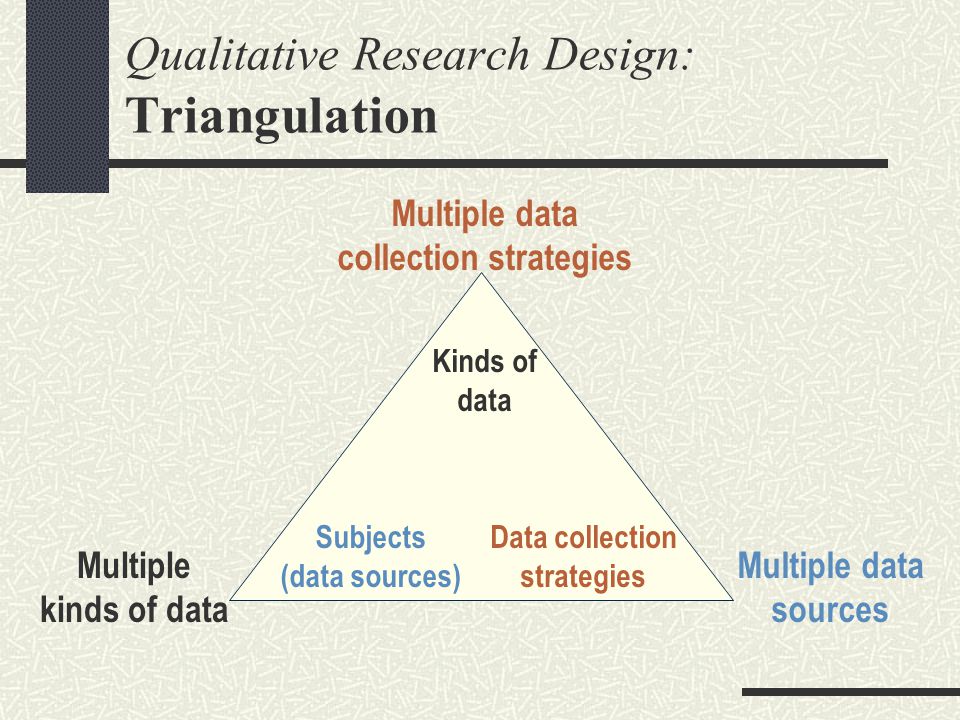 Qualitative Research Design:
Triangulation

Multiple data collection strategies

Kinds of data

Subjects (data sources)

Data collection strategies

Multiple kinds of data

Multiple data sources